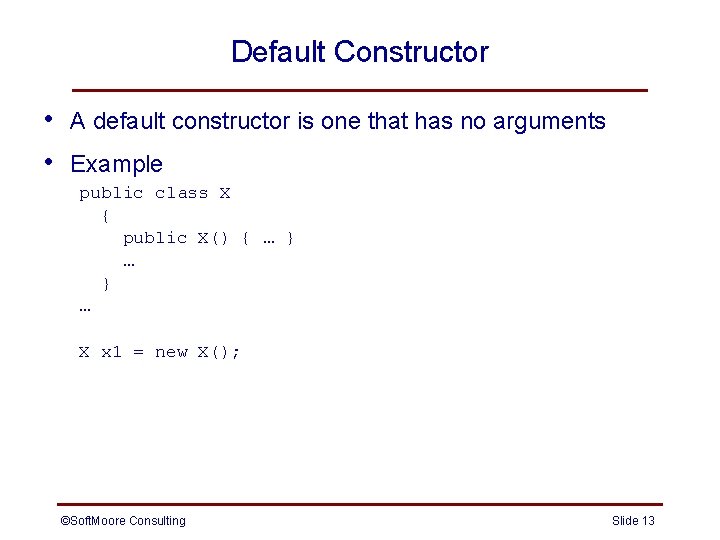 Default Constructor

• A default constructor is one that has no arguments

• Example

public class X
  {
    public X() { … }
    …
  }
…

X x1 = new X();

©SoftMoore Consulting

Slide 13